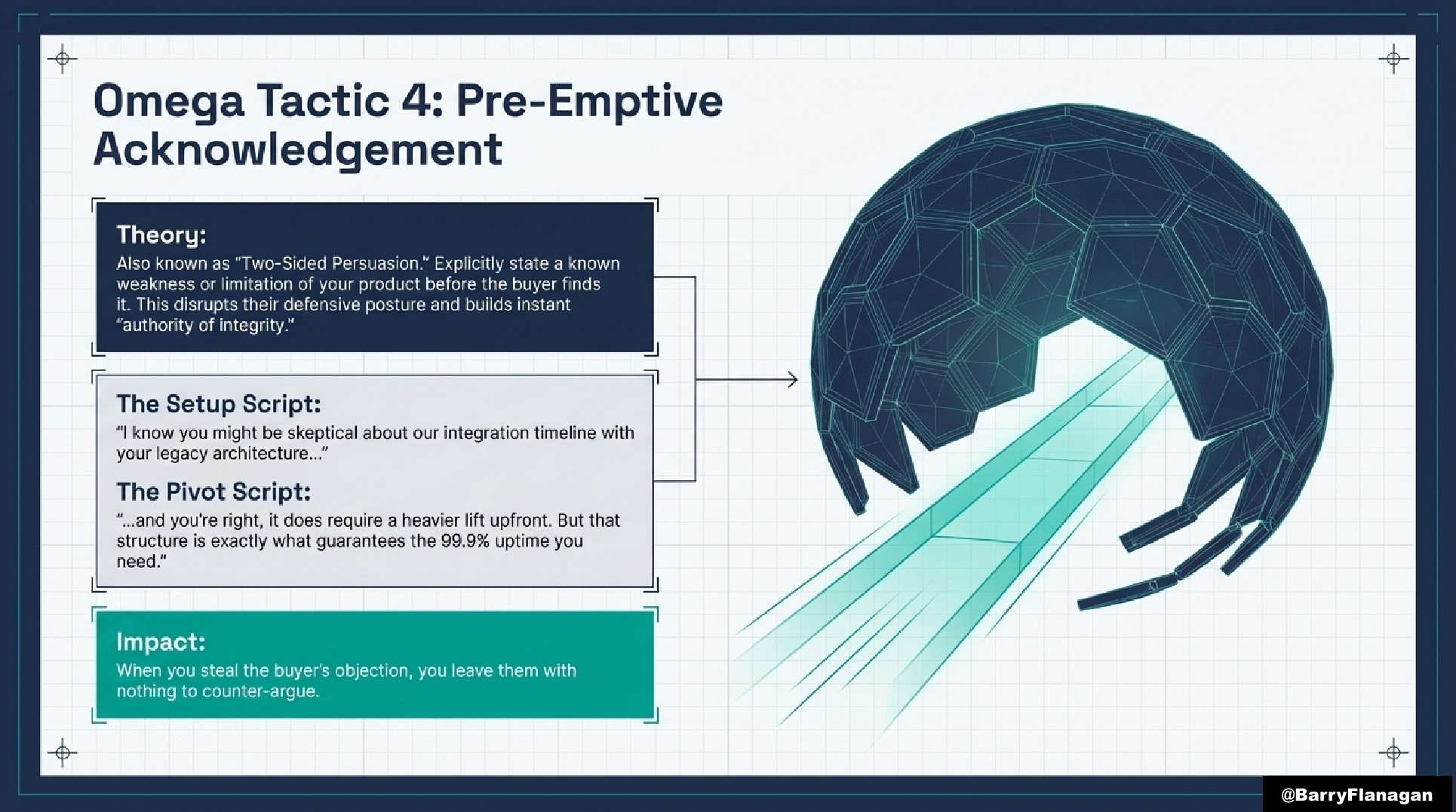 Omega Tactic 4: Pre-Emptive Acknowledgement

Theory:
Also known as "Two-Sided Persuasion." Explicitly state a known weakness or limitation of your product before the buyer finds it. This disrupts their defensive posture and builds instant "authority of integrity."

The Setup Script:
"I know you might be skeptical about our integration timeline with your legacy architecture..."

The Pivot Script:
"...and you're right, it does require a heavier lift upfront. But that structure is exactly what guarantees the 99.9% uptime you need."

Impact:
When you steal the buyer's objection, you leave them with nothing to counter-argue.

@BarryFlanagan